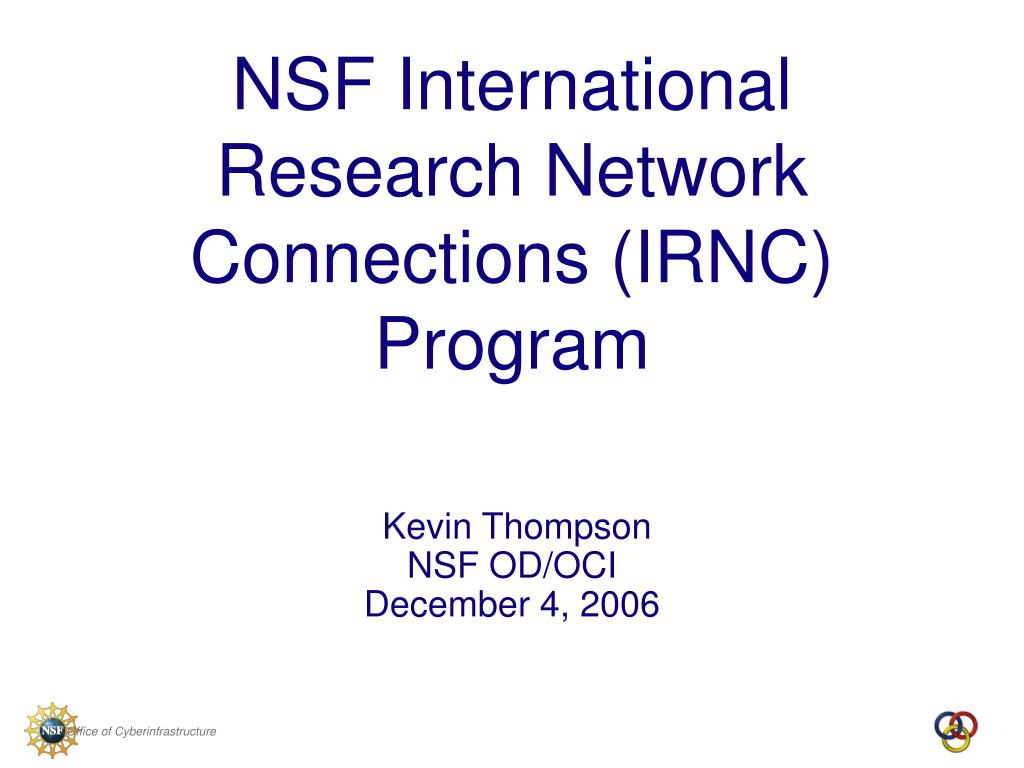 NSF International Research Network Connections (IRNC) Program

Kevin Thompson
NSF OD/OCI
December 4, 2006

NSF

Office of Cyberinfrastructure